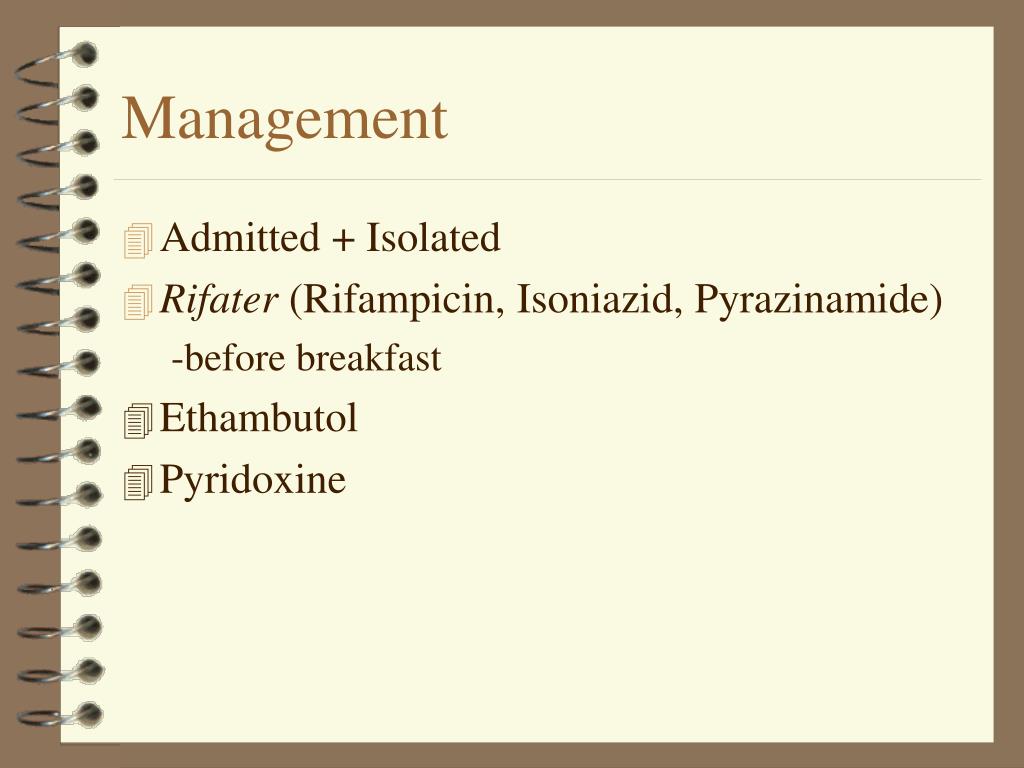 Management

Admitted + Isolated

Rifater (Rifampicin, Isoniazid, Pyrazinamide)
-before breakfast

Ethambutol

Pyridoxine